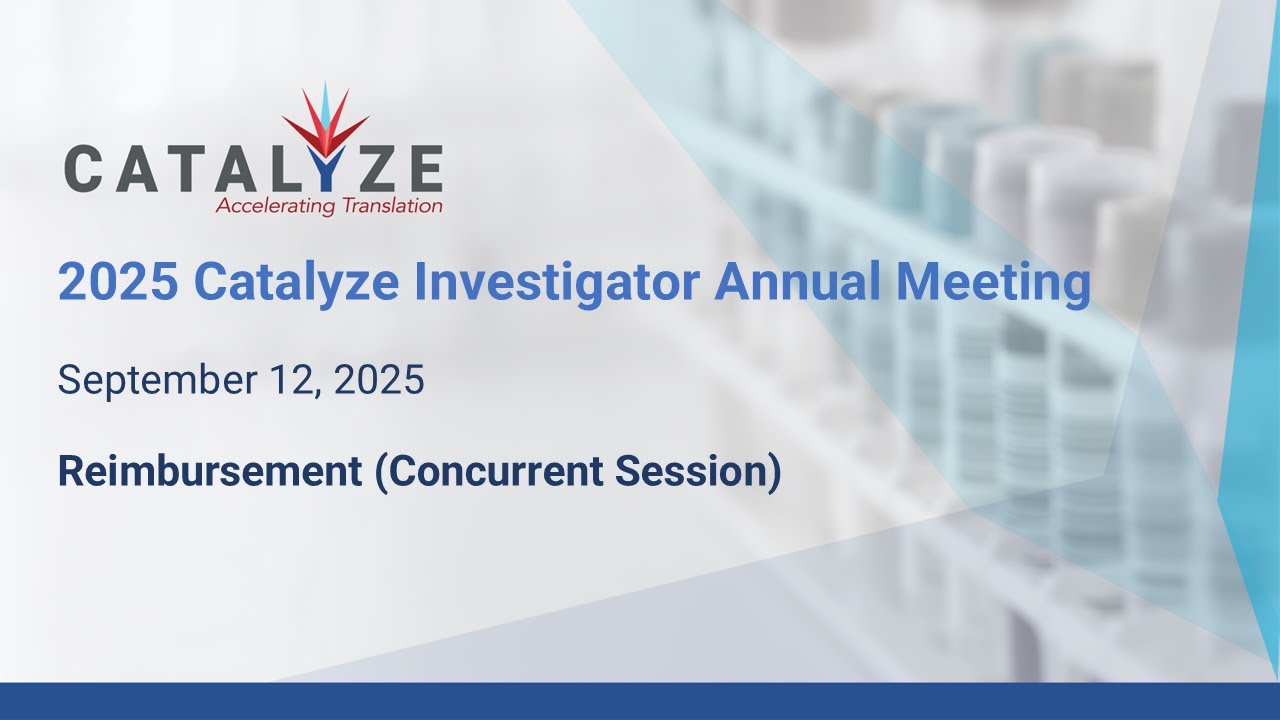 CATALYZE
Accelerating Translation

2025 Catalyze Investigator Annual Meeting

September 12, 2025

Reimbursement (Concurrent Session)